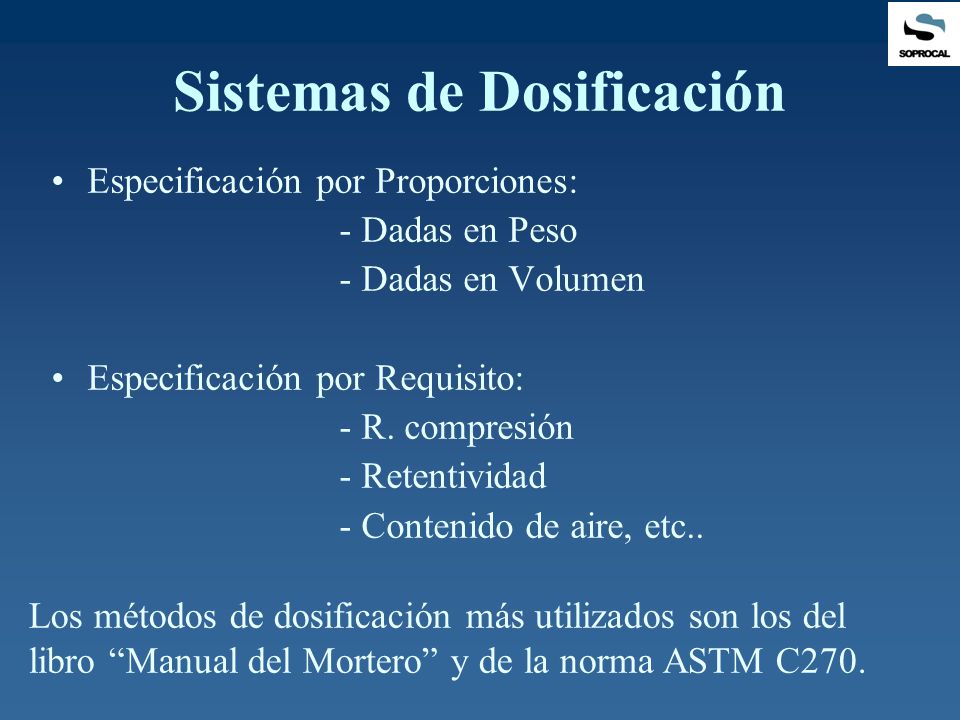 SOPROCAL

Sistemas de Dosificación

• Especificación por Proporciones:
- Dadas en Peso
- Dadas en Volumen

• Especificación por Requisito:
- R. compresión
- Retentividad
- Contenido de aire, etc..

Los métodos de dosificación más utilizados son los del libro “Manual del Mortero” y de la norma ASTM C270.